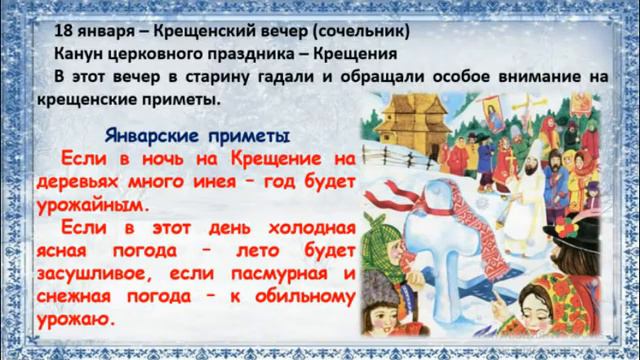 18 января – Крещенский вечер (сочельник)
Канун церковного праздника – Крещения
В этот вечер в старину гадали и обращали особое внимание на крещенские приметы.

Январские приметы
Если в ночь на Крещение на деревьях много инея – год будет урожайным.
Если в этот день холодная ясная погода – лето будет засушливое, если пасмурная и снежная погода – к обильному урожаю.